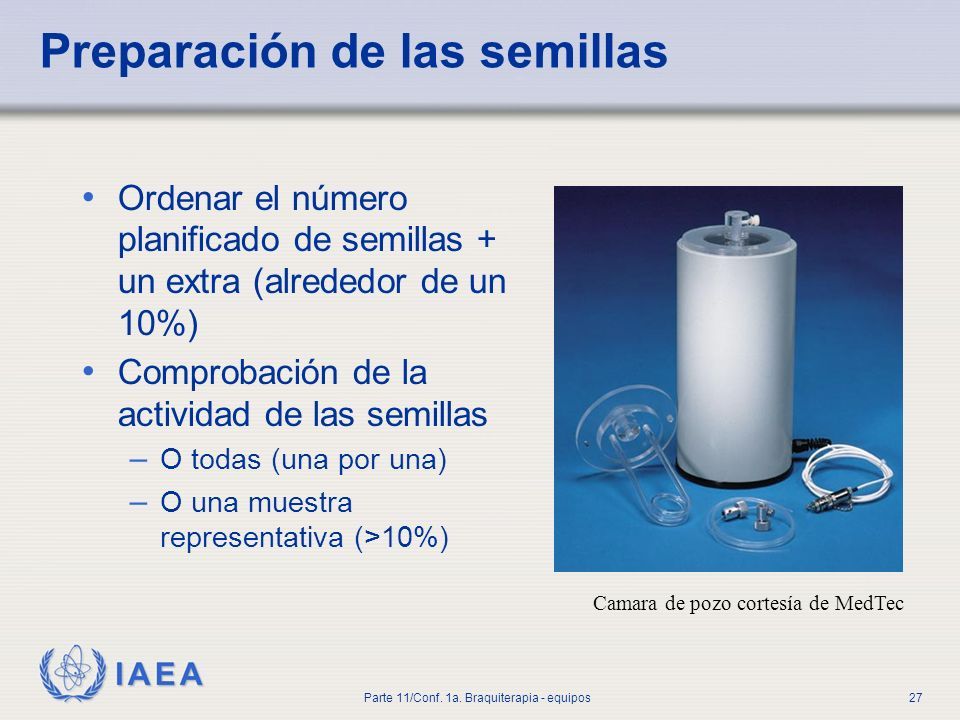 Preparación de las semillas

• Ordenar el número planificado de semillas + un extra (alrededor de un 10%)
• Comprobación de la actividad de las semillas
– O todas (una por una)
– O una muestra representativa (>10%)

Camara de pozo cortesía de MedTec

IAEA

Parte 11/Conf. 1a. Braquiterapia - equipos

27